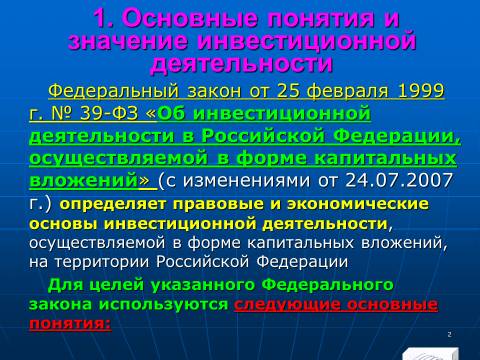 1. Основные понятия и значение инвестиционной деятельности

Федеральный закон от 25 февраля 1999 г. № 39-ФЗ «Об инвестиционной деятельности в Российской Федерации, осуществляемой в форме капитальных вложений» (с изменениями от 24.07.2007 г.) определяет правовые и экономические основы инвестиционной деятельности, осуществляемой в форме капитальных вложений, на территории Российской Федерации

Для целей указанного Федерального закона используются следующие основные понятия:

2